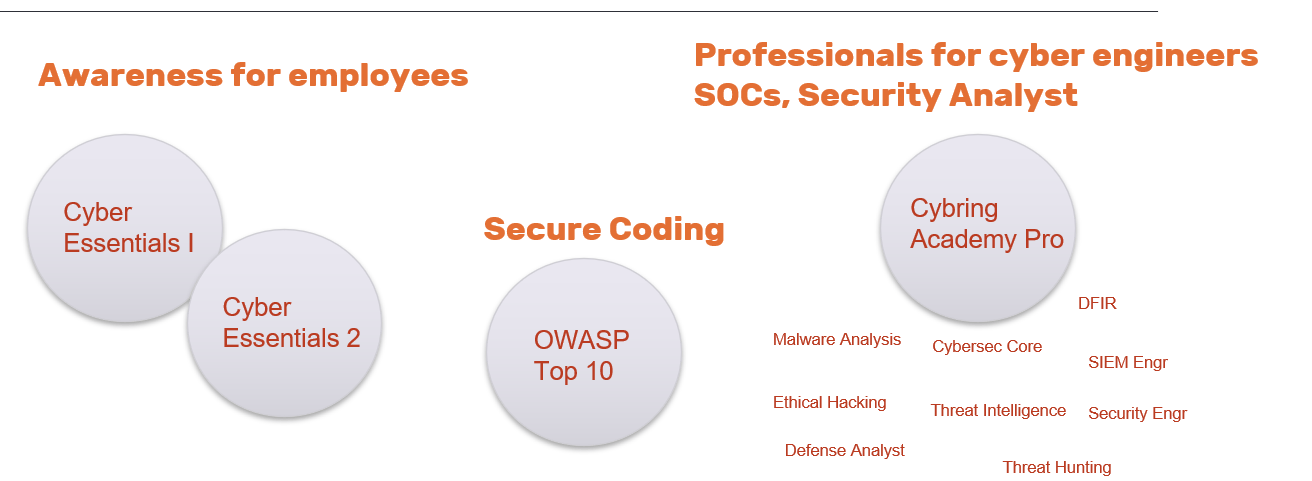 Awareness for employees

Cyber Essentials I

Cyber Essentials 2

Secure Coding

OWASP Top 10

Professionals for cyber engineers SOCs, Security Analyst

Cybring Academy Pro

DFIR

Malware Analysis

Cybersec Core

SIEM Engr

Ethical Hacking

Threat Intelligence

Security Engr

Defense Analyst

Threat Hunting